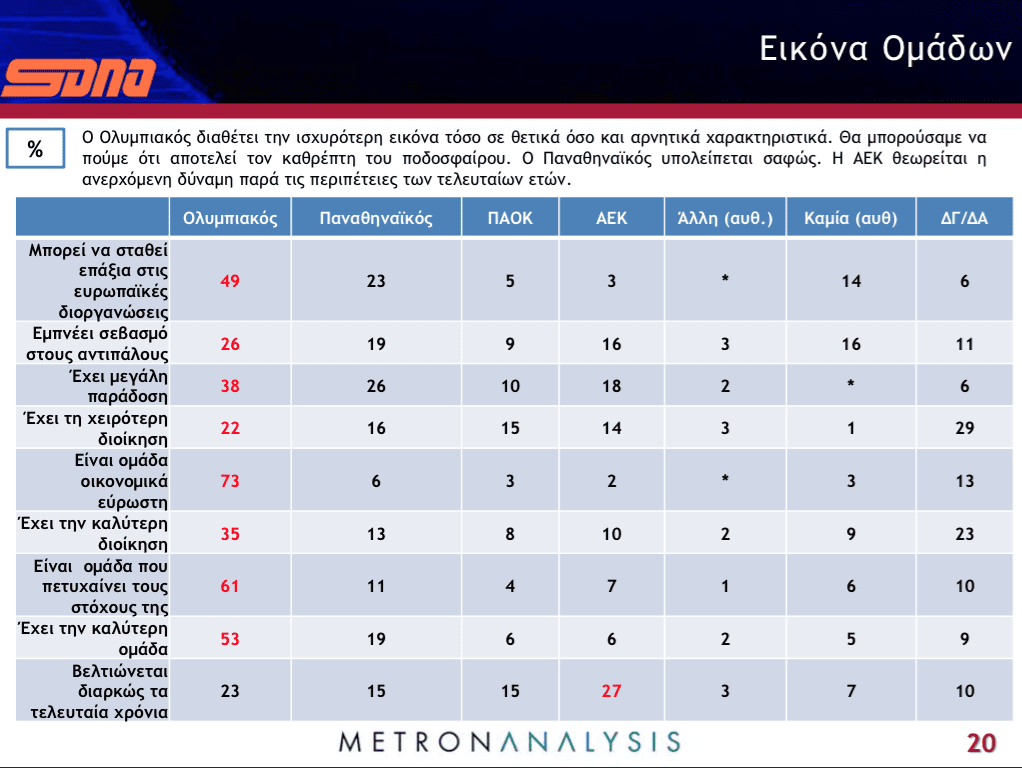 SDNA

Εικόνα Ομάδων

%

Ο Ολυμπιακός διαθέτει την ισχυρότερη εικόνα τόσο σε θετικά όσο και αρνητικά χαρακτηριστικά. Θα μπορούσαμε να πούμε ότι αποτελεί τον καθρέπτη του ποδοσφαίρου. Ο Παναθηναϊκός υπολείπεται σαφώς. Η ΑΕΚ θεωρείται η ανερχόμενη δύναμη παρά τις περιπέτειες των τελευταίων ετών.

| | Ολυμπιακός | Παναθηναϊκός | ΠΑΟΚ | ΑΕΚ | Άλλη (αυθ.) | Καμία (αυθ) | ΔΓ/ΔΑ |
|---|---|---|---|---|---|---|---|
| Μπορεί να σταθεί επάξια στις ευρωπαϊκές διοργανώσεις | 49 | 23 | 5 | 3 | * | 14 | 6 |
| Εμπνέει σεβασμό στους αντιπάλους | 26 | 19 | 9 | 16 | 3 | 16 | 11 |
| Έχει μεγάλη παράδοση | 38 | 26 | 10 | 18 | 2 | * | 6 |
| Έχει τη χειρότερη διοίκηση | 22 | 16 | 15 | 14 | 3 | 1 | 29 |
| Είναι ομάδα οικονομικά εύρωστη | 73 | 6 | 3 | 2 | * | 3 | 13 |
| Έχει την καλύτερη διοίκηση | 35 | 13 | 8 | 10 | 2 | 9 | 23 |
| Είναι ομάδα που πετυχαίνει τους στόχους της | 61 | 11 | 4 | 7 | 1 | 6 | 10 |
| Έχει την καλύτερη ομάδα | 53 | 19 | 6 | 6 | 2 | 5 | 9 |
| Βελτιώνεται διαρκώς τα τελευταία χρόνια | 23 | 15 | 15 | 27 | 3 | 7 | 10 |

METRONANALYSIS

20